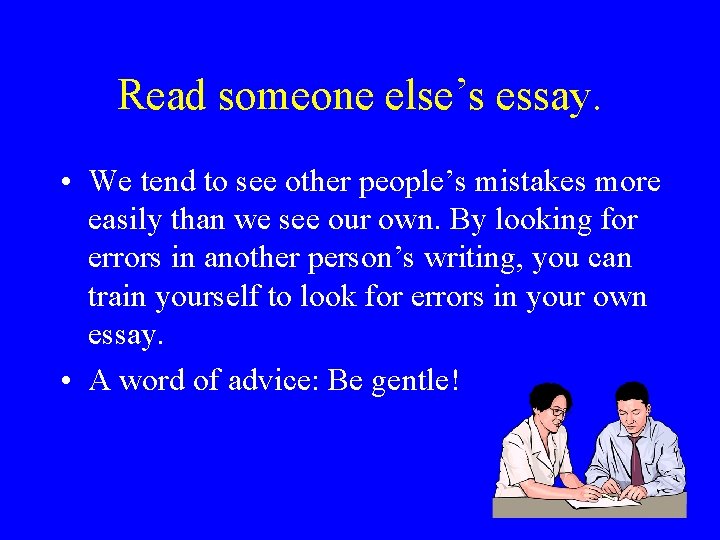 Read someone else's essay.

• We tend to see other people's mistakes more easily than we see our own. By looking for errors in another person's writing, you can train yourself to look for errors in your own essay.

• A word of advice: Be gentle!